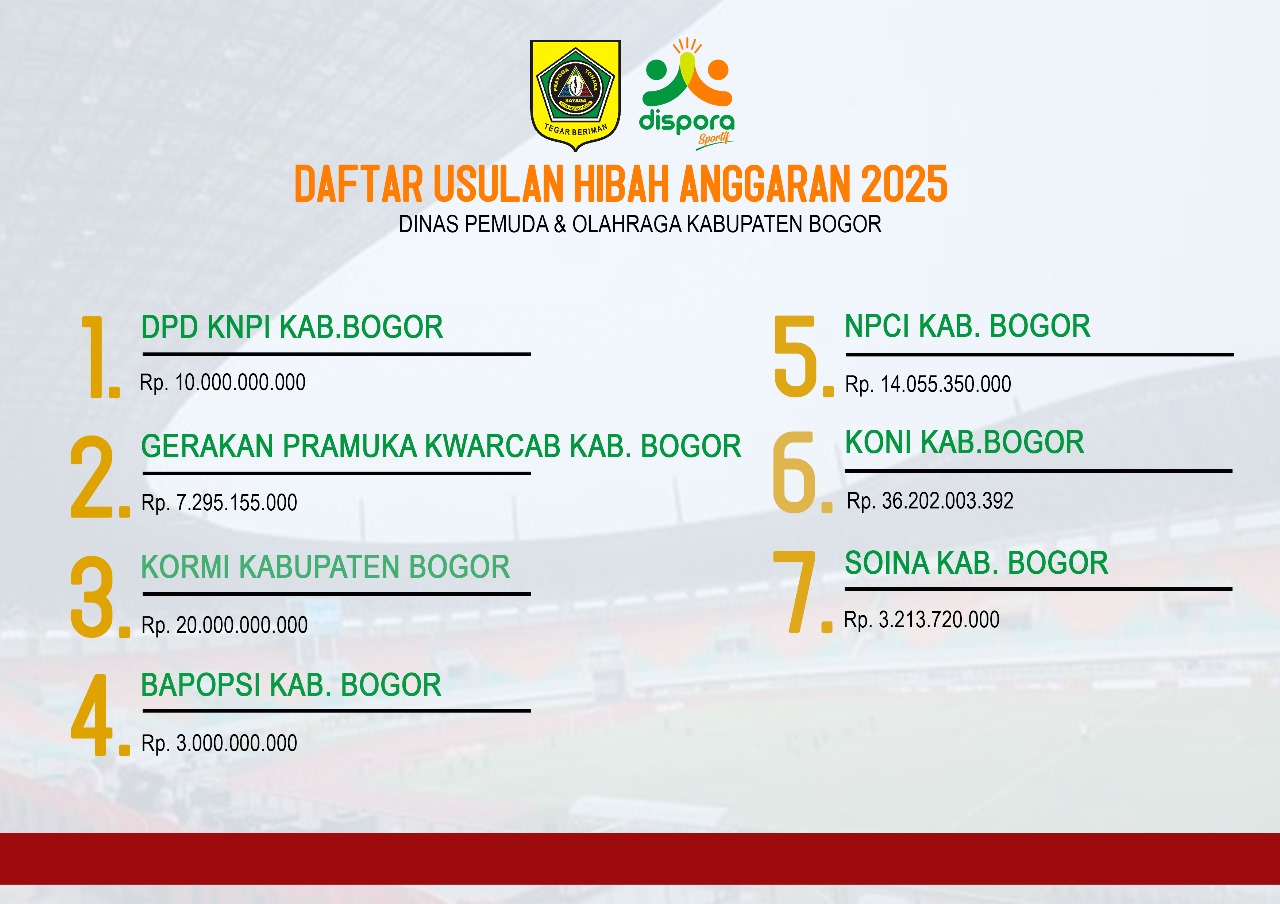 TEGAR BERIMAN

dispora
Sportif

DAFTAR USULAN HIBAH ANGGARAN 2025
DINAS PEMUDA & OLAHRAGA KABUPATEN BOGOR

1. DPD KNPI KAB.BOGOR
Rp. 10.000.000.000

2. GERAKAN PRAMUKA KWARCAB KAB. BOGOR
Rp. 7.295.155.000

3. KORMI KABUPATEN BOGOR
Rp. 20.000.000.000

4. BAPOPSI KAB. BOGOR
Rp. 3.000.000.000

5. NPCI KAB. BOGOR
Rp. 14.055.350.000

6. KONI KAB.BOGOR
Rp. 36.202.003.392

7. SOINA KAB. BOGOR
Rp. 3.213.720.000